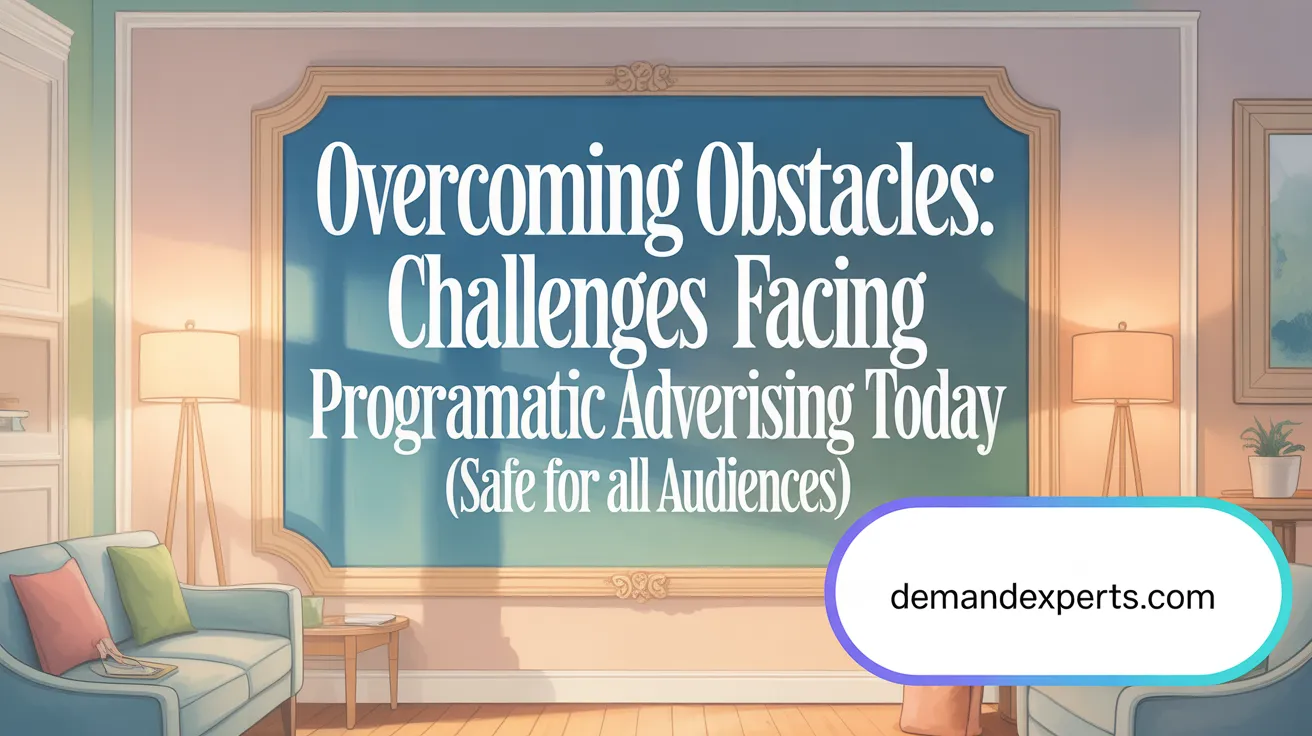 Overcoming Obstacles: Challenges Facing Programatic Adverising Today (Safe for all Audiences)

demandexperts.com